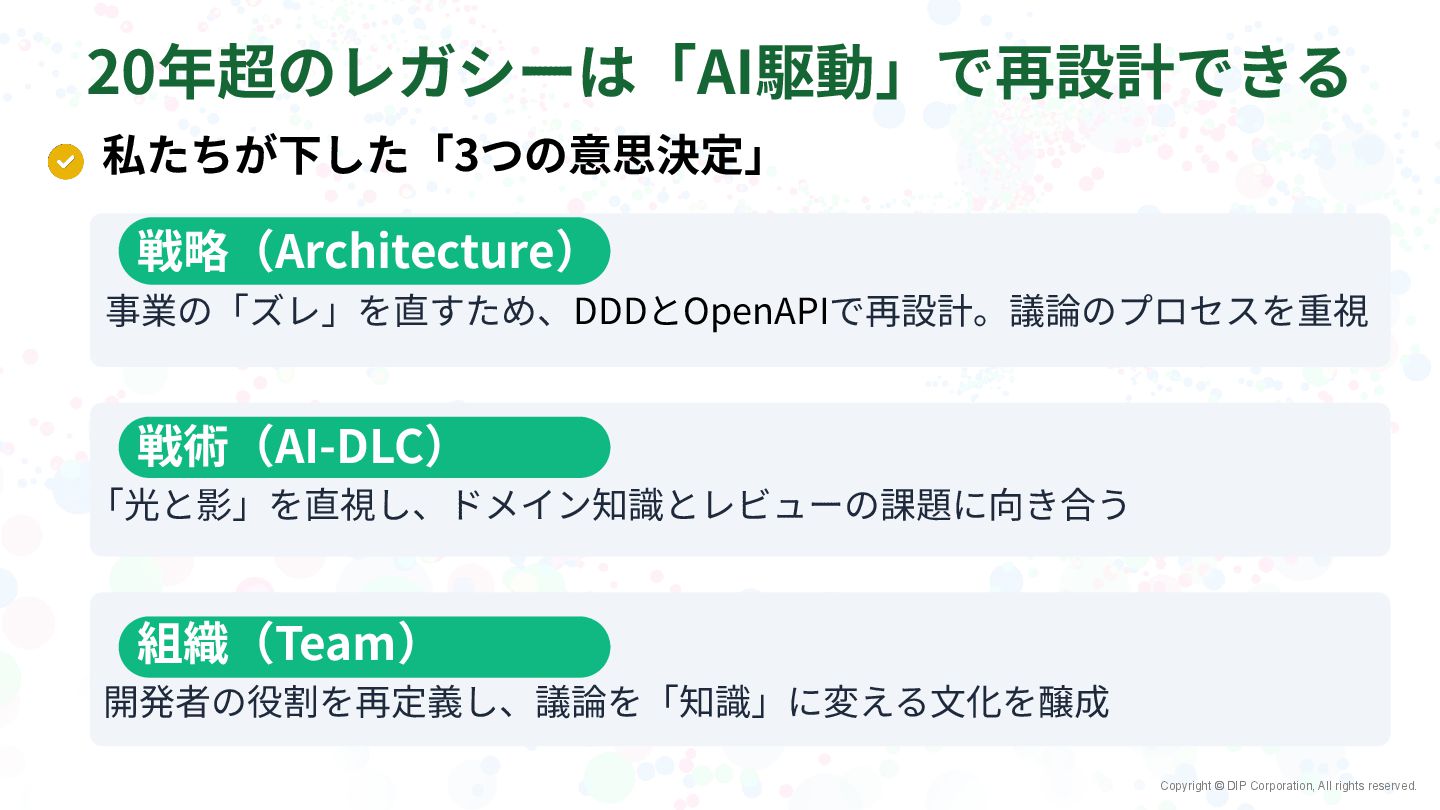 20年超のレガシーは「AI駆動」で再設計できる

私たちが下した「3つの意思決定」

戦略（Architecture）

事業の「ズレ」を直すため、DDDとOpenAPIで再設計。議論のプロセスを重視

戦術（AI-DLC）

「光と影」を直視し、ドメイン知識とレビューの課題に向き合う

組織（Team）

開発者の役割を再定義し、議論を「知識」に変える文化を醸成

Copyright © DIP Corporation, All rights reserved.